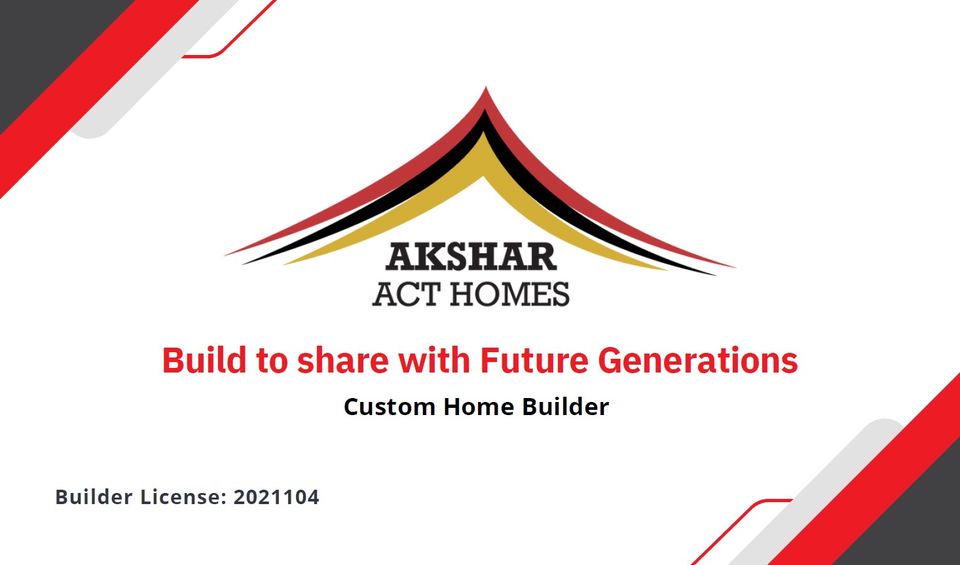 AKSHAR
ACT HOMES

Build to share with Future Generations

Custom Home Builder

Builder License: 2021104